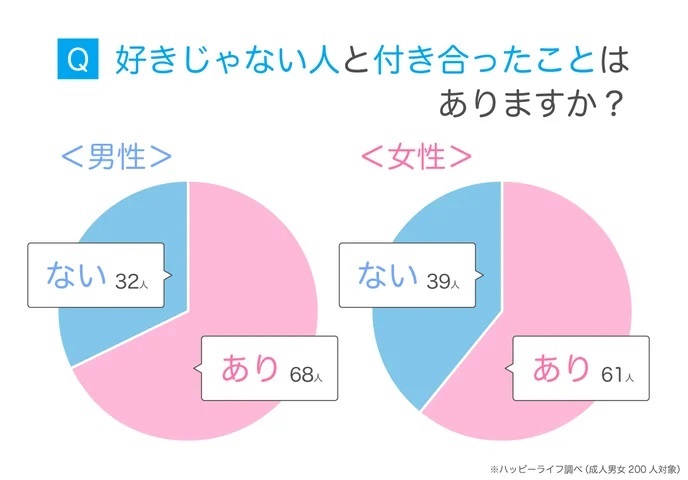 Q 好きじゃない人と付き合ったことはありますか？

＜男性＞

ない 32人

あり 68人

＜女性＞

ない 39人

あり 61人

※ハッピーライフ調べ（成人男女 200 人対象）